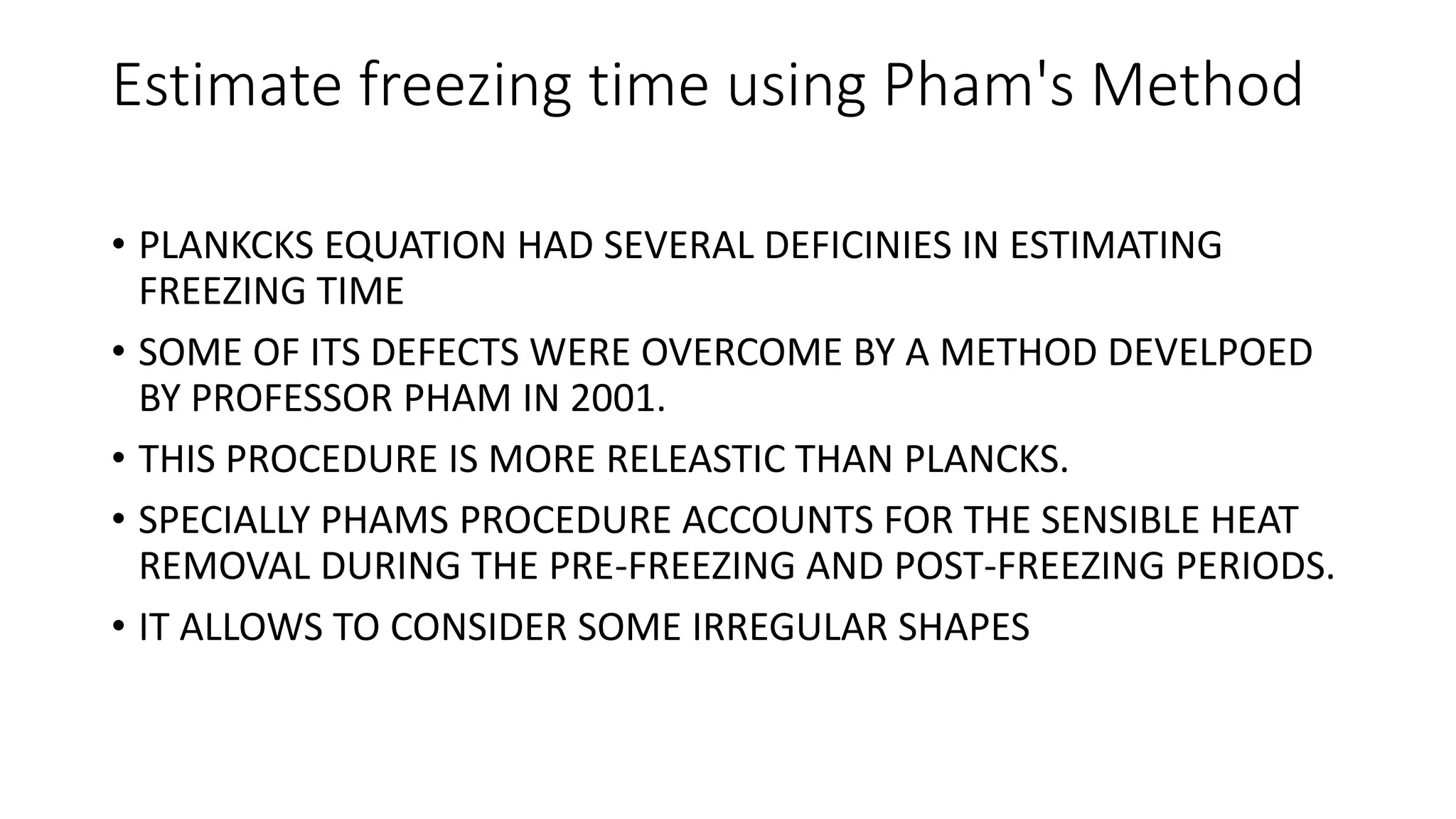 Estimate freezing time using Pham's Method

• PLANKCKS EQUATION HAD SEVERAL DEFICINIES IN ESTIMATING FREEZING TIME

• SOME OF ITS DEFECTS WERE OVERCOME BY A METHOD DEVELPOED BY PROFESSOR PHAM IN 2001.

• THIS PROCEDURE IS MORE RELEASTIC THAN PLANCKS.

• SPECIALLY PHAMS PROCEDURE ACCOUNTS FOR THE SENSIBLE HEAT REMOVAL DURING THE PRE-FREEZING AND POST-FREEZING PERIODS.

• IT ALLOWS TO CONSIDER SOME IRREGULAR SHAPES